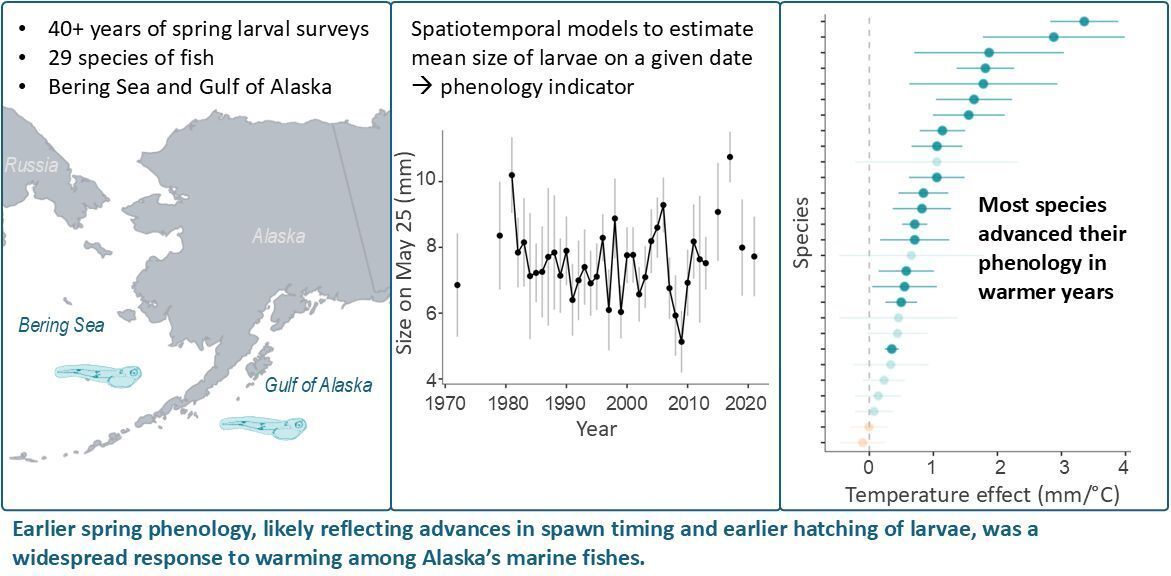 • 40+ years of spring larval surveys
• 29 species of fish
• Bering Sea and Gulf of Alaska

Russia

Alaska

Bering Sea

Gulf of Alaska

Spatiotemporal models to estimate mean size of larvae on a given date → phenology indicator

Size on May 25 (mm)

10

8

6

4

1970 1980 1990 2000 2010 2020

Year

Species

Most species advanced their phenology in warmer years

0 1 2 3 4

Temperature effect (mm/°C)

Earlier spring phenology, likely reflecting advances in spawn timing and earlier hatching of larvae, was a widespread response to warming among Alaska's marine fishes.